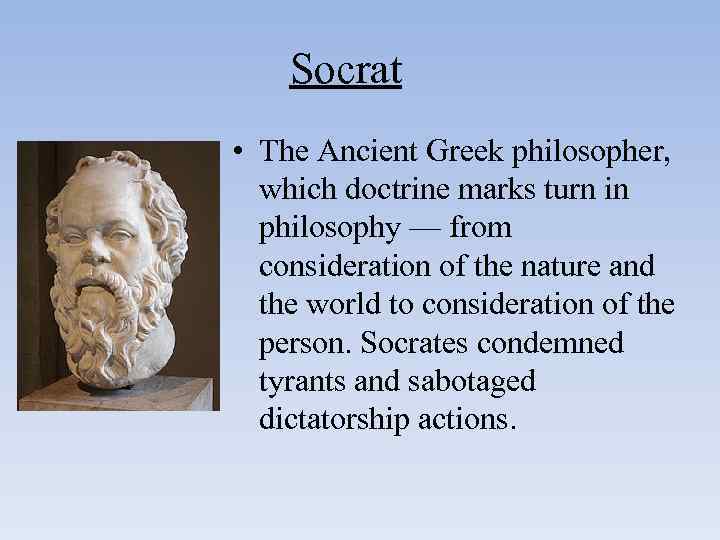 Socrat

• The Ancient Greek philosopher, which doctrine marks turn in philosophy — from consideration of the nature and the world to consideration of the person. Socrates condemned tyrants and sabotaged dictatorship actions.